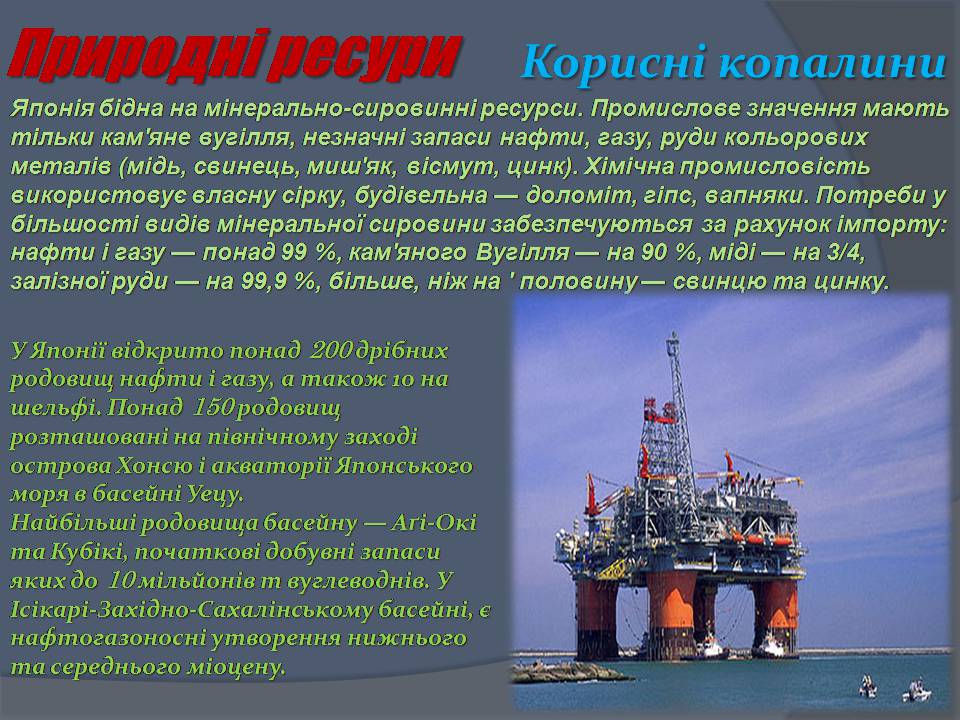 Природні ресури

Корисні копалини

Японія бідна на мінерально-сировинні ресурси. Промислове значення мають тільки кам'яне вугілля, незначні запаси нафти, газу, руди кольорових металів (мідь, свинець, миш'як, вісмут, цинк). Хімічна промисловість використовує власну сірку, будівельна — доломіт, гіпс, вапняки. Потреби у більшості видів мінеральної сировини забезпечуються за рахунок імпорту: нафти і газу — понад 99 %, кам'яного Вугілля — на 90 %, міді — на 3/4, залізної руди — на 99,9 %, більше, ніж на ' половину — свинцю та цинку.

У Японії відкрито понад 200 дрібних родовищ нафти і газу, а також 10 на шельфі. Понад 150 родовищ розташовані на північному заході острова Хонсю і акваторії Японського моря в басейні Уецу.
Найбільші родовища басейну — Агі-Окі та Кубікі, початкові добувні запаси яких до 10 мільйонів т вуглеводнів. У Ісікарі-Західно-Сахалінському басейні, є нафтогазоносні утворення нижнього та середнього міоцену.